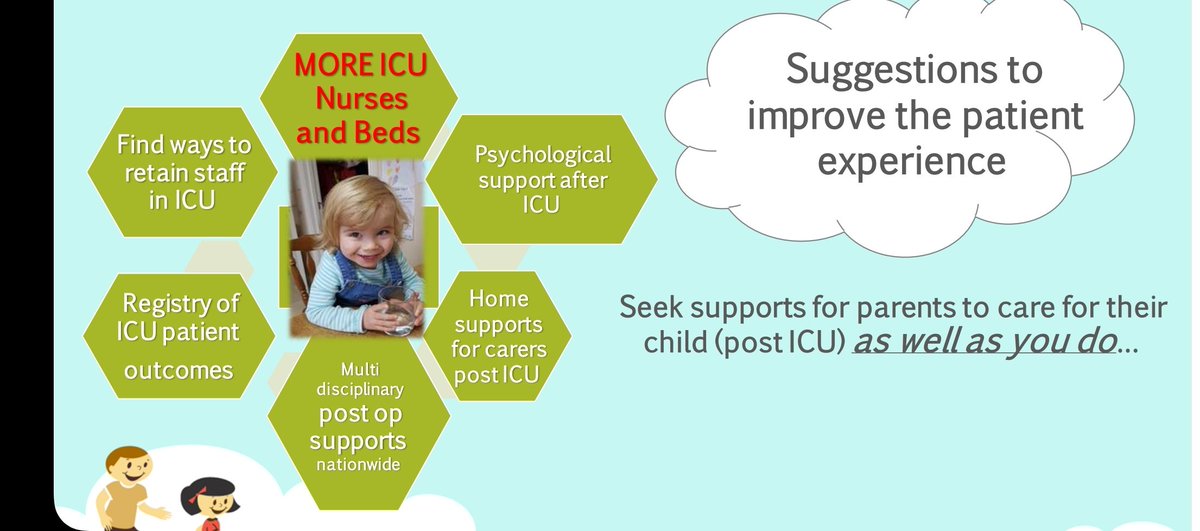 MORE ICU Nurses and Beds

Find ways to retain staff in ICU

Psychological support after ICU

Registry of ICU patient outcomes

Home supports for carers post ICU

Multi disciplinary post op supports nationwide

Suggestions to improve the patient experience

Seek supports for parents to care for their child (post ICU) as well as you do...